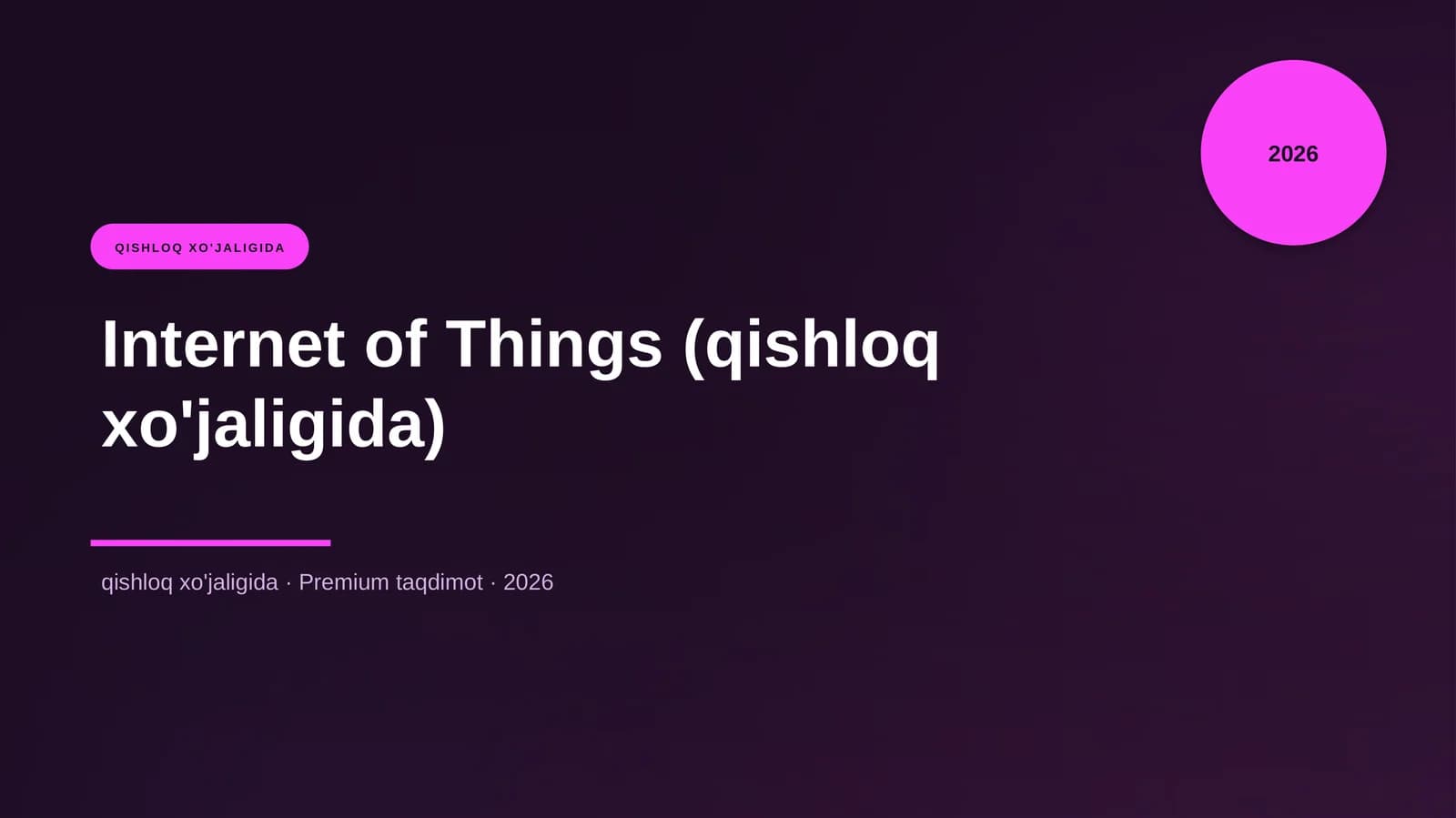 2026

QISHLOQ XO'JALIGIDA

Internet of Things (qishloq xo'jaligida)

qishloq xo'jaligida · Premium taqdimot · 2026